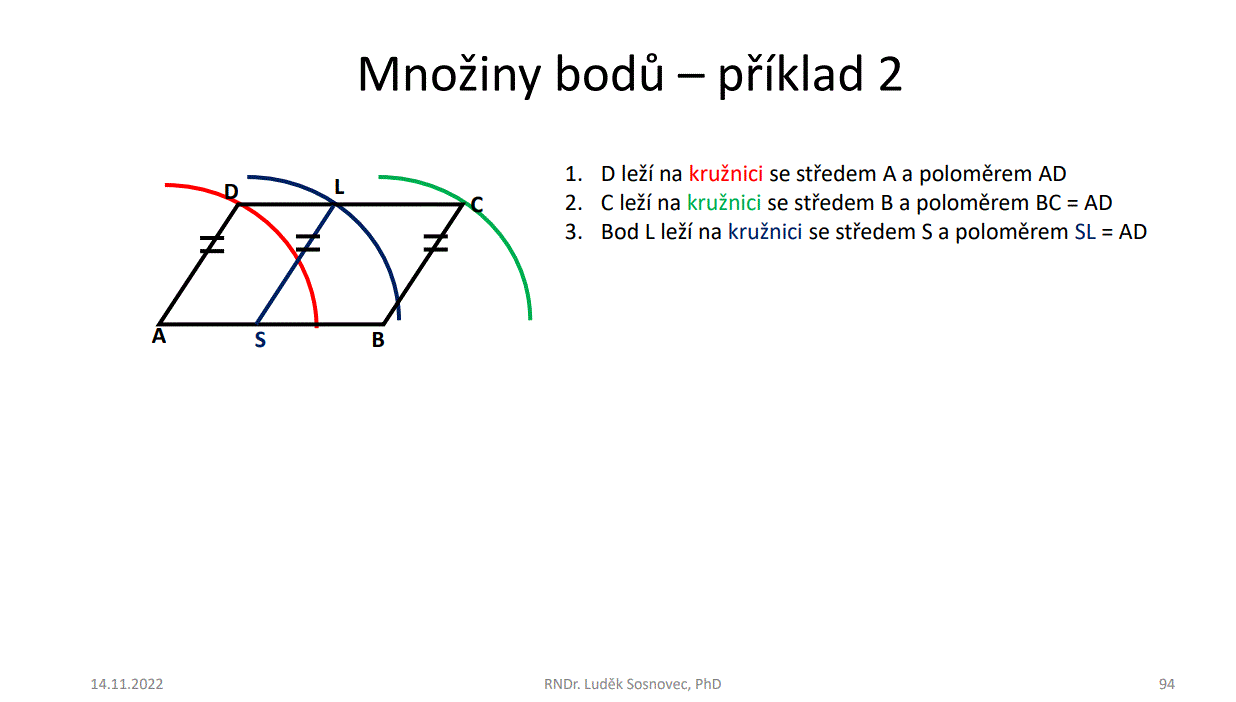 Množiny bodů – příklad 2

D L C
A S B

1. D leží na kružnici se středem A a poloměrem AD
2. C leží na kružnici se středem B a poloměrem BC = AD
3. Bod L leží na kružnici se středem S a poloměrem SL = AD

14.11.2022 RNDr. Luděk Sosnovec, PhD 94